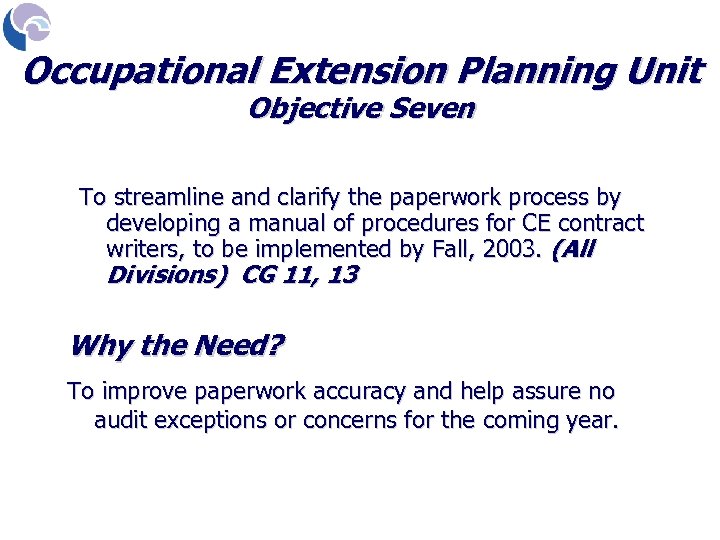 Occupational Extension Planning Unit
Objective Seven

To streamline and clarify the paperwork process by developing a manual of procedures for CE contract writers, to be implemented by Fall, 2003. (All Divisions) CG 11, 13

Why the Need?

To improve paperwork accuracy and help assure no audit exceptions or concerns for the coming year.